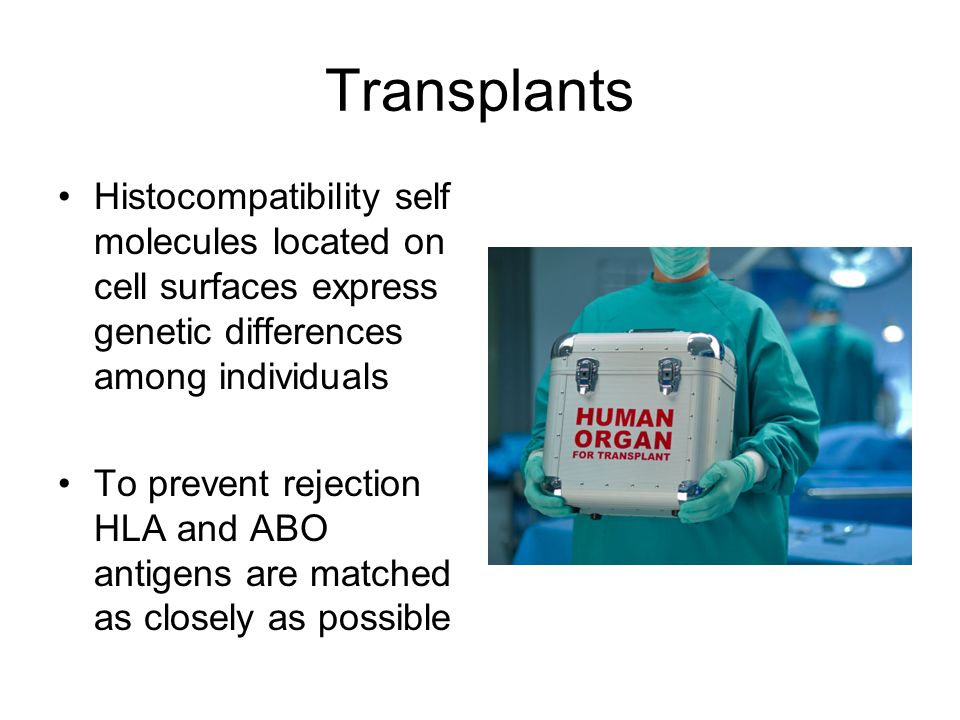 Transplants

• Histocompatibility self molecules located on cell surfaces express genetic differences among individuals

• To prevent rejection HLA and ABO antigens are matched as closely as possible

HUMAN ORGAN FOR TRANSPLANT